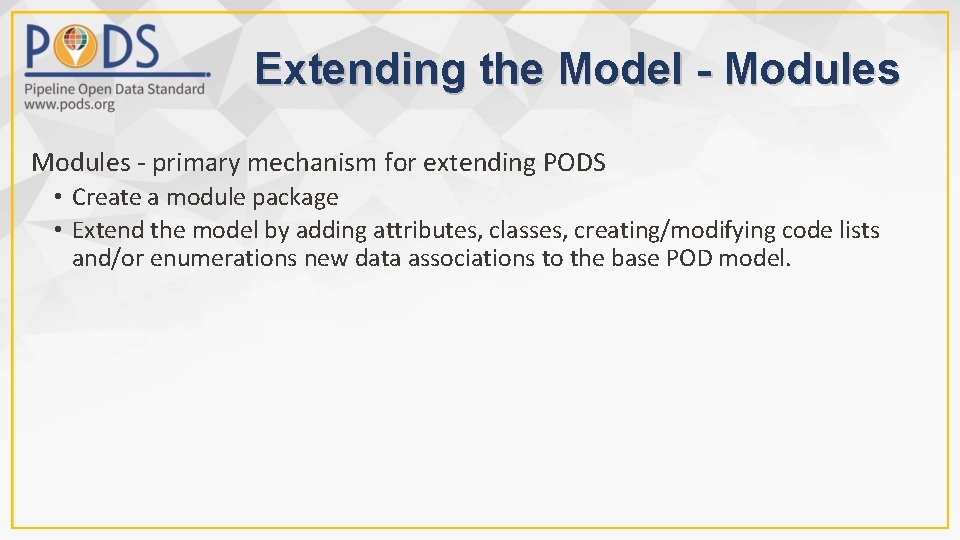 PODS
Pipeline Open Data Standard
www.pods.org

Extending the Model - Modules

Modules - primary mechanism for extending PODS

• Create a module package
• Extend the model by adding attributes, classes, creating/modifying code lists and/or enumerations new data associations to the base POD model.